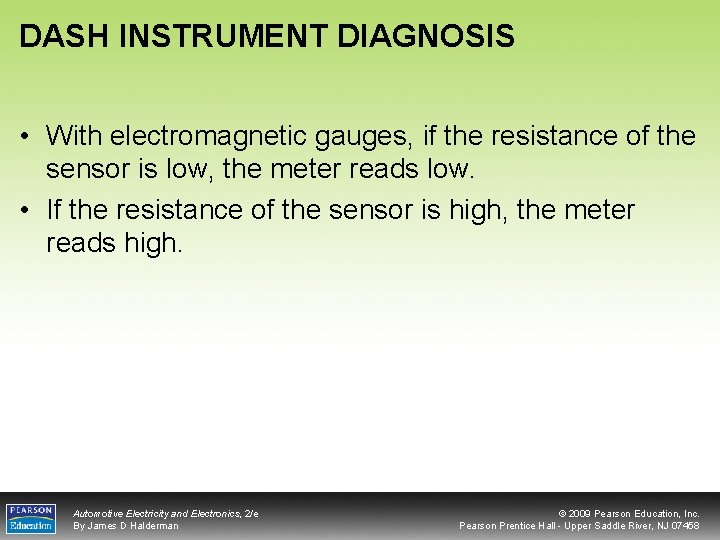 DASH INSTRUMENT DIAGNOSIS

• With electromagnetic gauges, if the resistance of the sensor is low, the meter reads low.

• If the resistance of the sensor is high, the meter reads high.

PEARSON Education

Automotive Electricity and Electronics, 2/e
By James D Halderman

© 2009 Pearson Education, Inc.
Pearson Prentice Hall - Upper Saddle River, NJ 07458